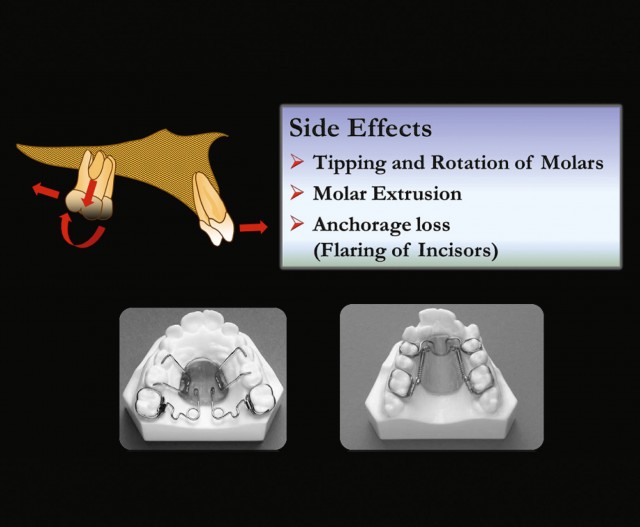 Side Effects

➢ Tipping and Rotation of Molars

➢ Molar Extrusion

➢ Anchorage loss (Flaring of Incisors)